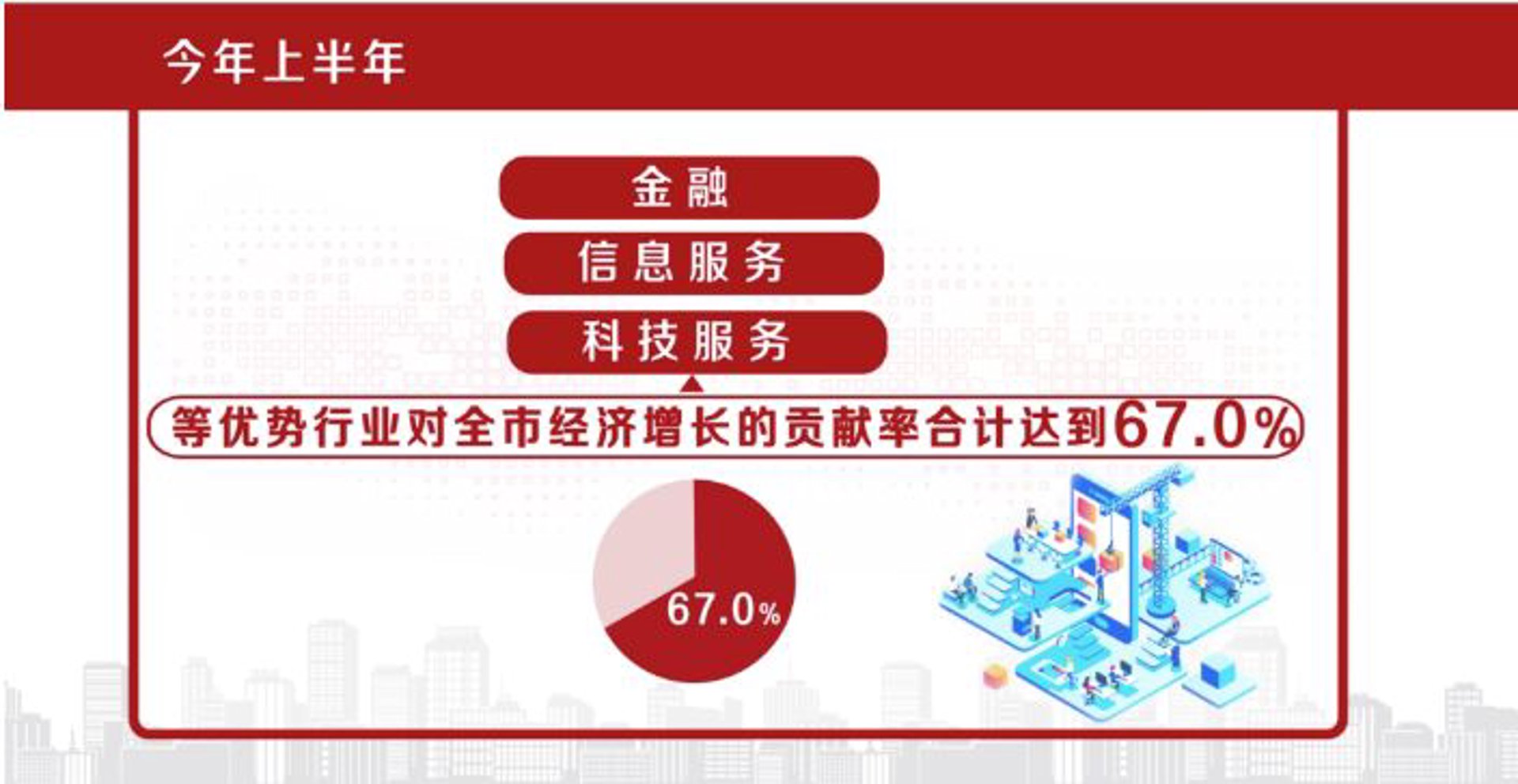 今年上半年

金融

信息服务

科技服务

等优势行业对全市经济增长的贡献率合计达到67.0%

67.0%